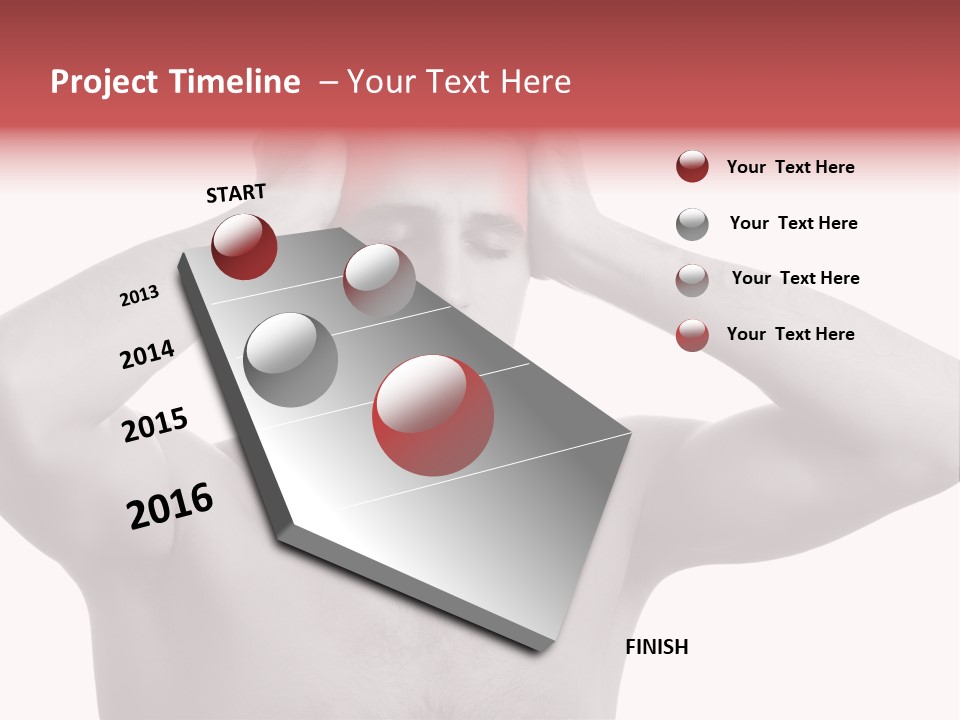 Project Timeline – Your Text Here

START

2013

2014

2015

2016

FINISH

Your Text Here

Your Text Here

Your Text Here

Your Text Here